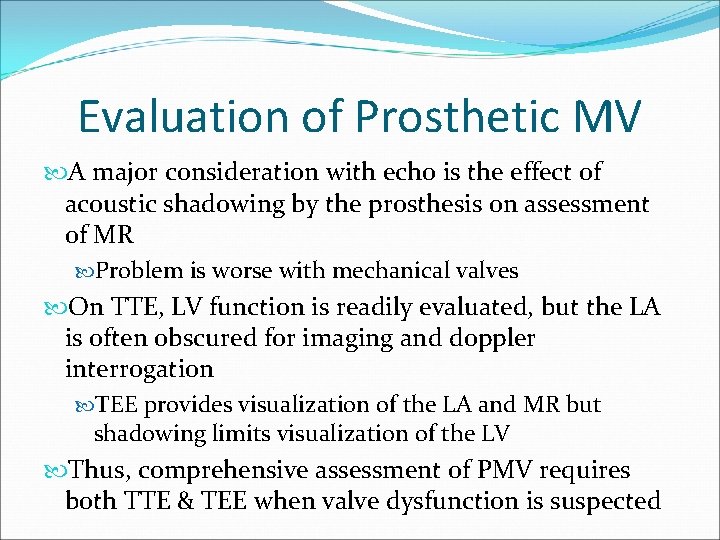 Evaluation of Prosthetic MV

A major consideration with echo is the effect of acoustic shadowing by the prosthesis on assessment of MR

Problem is worse with mechanical valves

On TTE, LV function is readily evaluated, but the LA is often obscured for imaging and doppler interrogation

TEE provides visualization of the LA and MR but shadowing limits visualization of the LV

Thus, comprehensive assessment of PMV requires both TTE & TEE when valve dysfunction is suspected